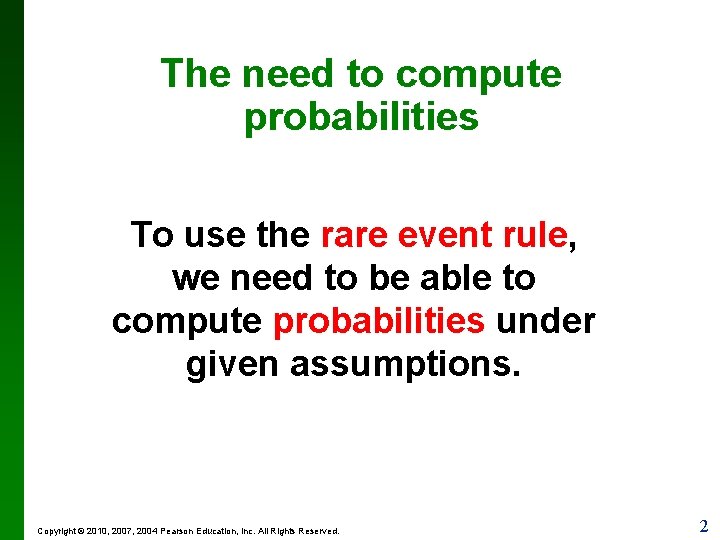 The need to compute probabilities

To use the rare event rule, we need to be able to compute probabilities under given assumptions.

Copyright © 2010, 2007, 2004 Pearson Education, Inc. All Rights Reserved.

2